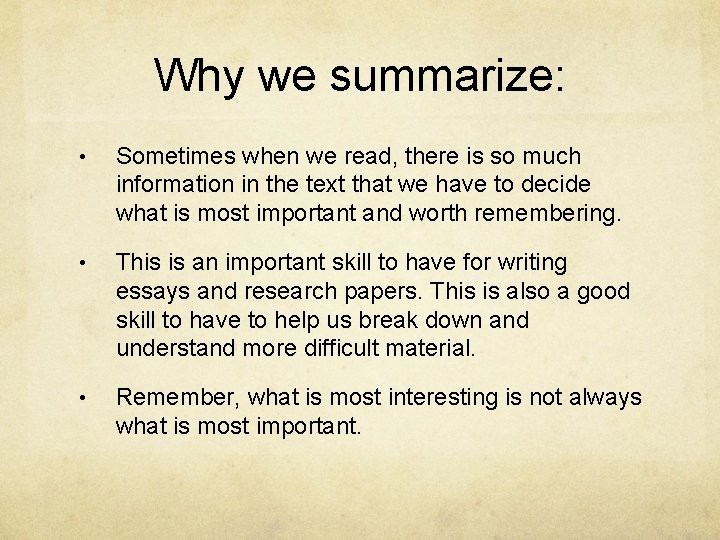 Why we summarize:

• Sometimes when we read, there is so much information in the text that we have to decide what is most important and worth remembering.

• This is an important skill to have for writing essays and research papers. This is also a good skill to have to help us break down and understand more difficult material.

• Remember, what is most interesting is not always what is most important.